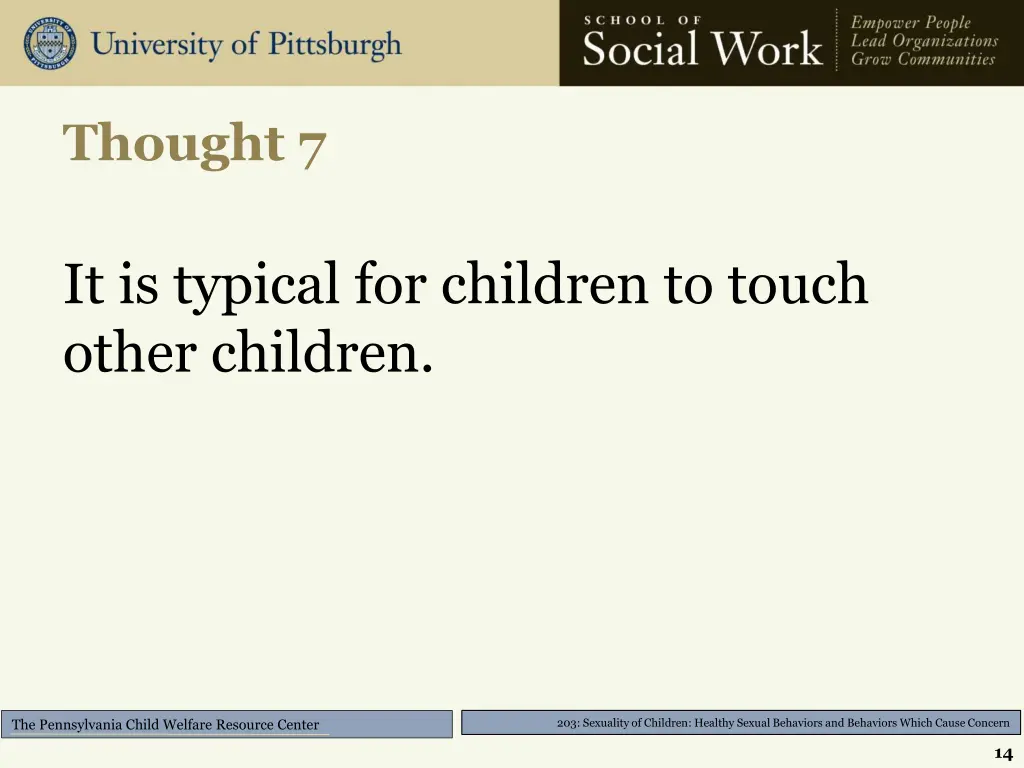 University of Pittsburgh

SCHOOL OF
Social Work

Empower People
Lead Organizations
Grow Communities

Thought 7

It is typical for children to touch other children.

The Pennsylvania Child Welfare Resource Center

203: Sexuality of Children: Healthy Sexual Behaviors and Behaviors Which Cause Concern

14